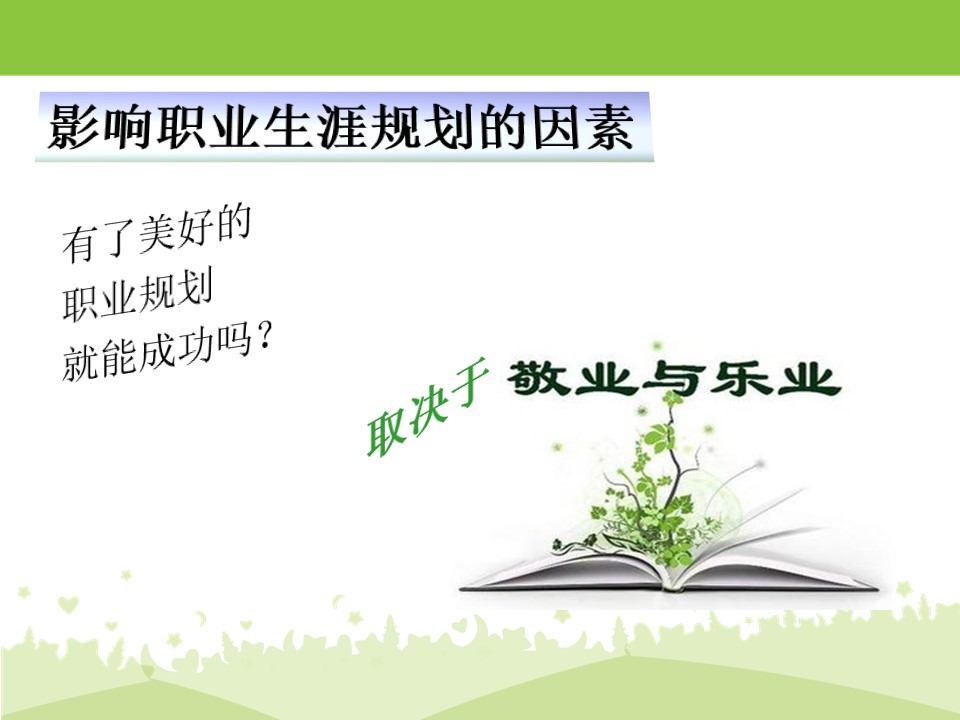 影响职业生涯规划的因素

有了美好的
职业规划
就能成功吗？

取决于 敬业与乐业